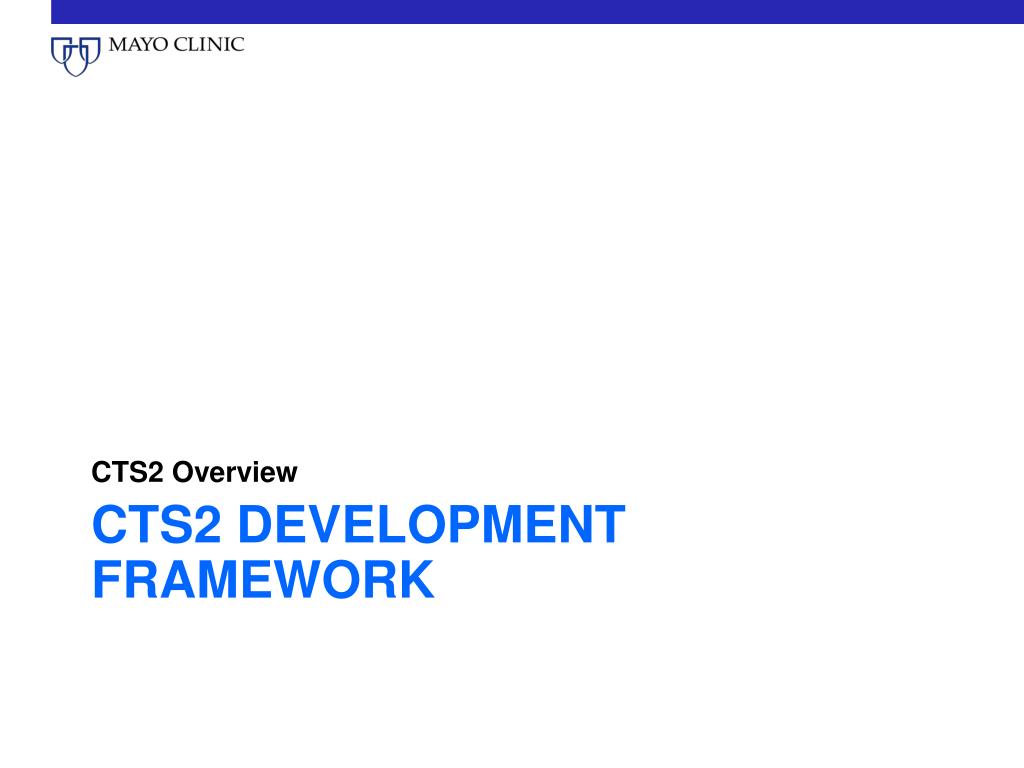 MAYO CLINIC

CTS2 Overview

CTS2 DEVELOPMENT FRAMEWORK